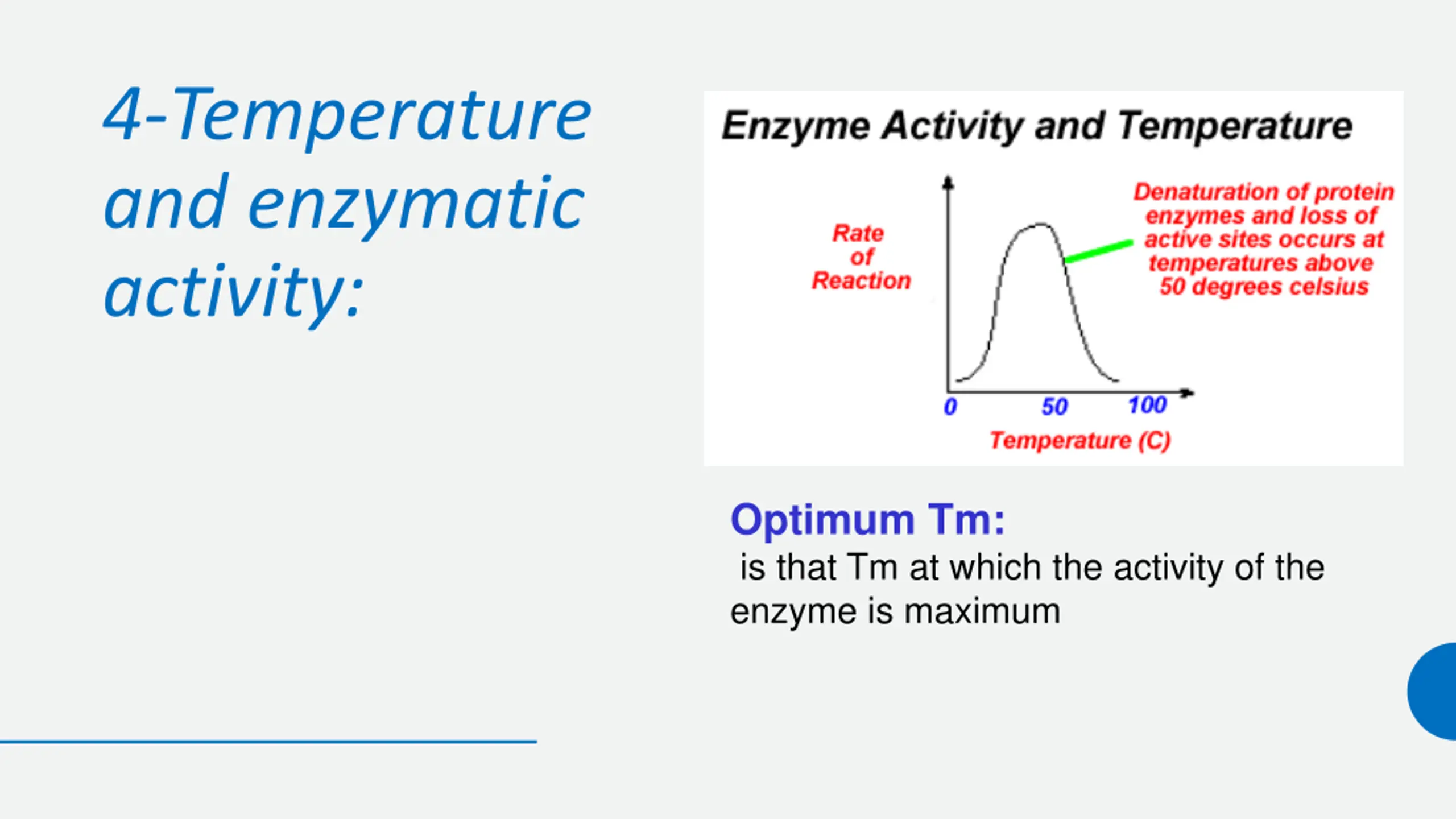 4-Temperature and enzymatic activity:

Enzyme Activity and Temperature

Rate of Reaction

Denaturation of protein enzymes and loss of active sites occurs at temperatures above 50 degrees celsius

0
50
100

Temperature (C)

Optimum Tm:
is that Tm at which the activity of the enzyme is maximum